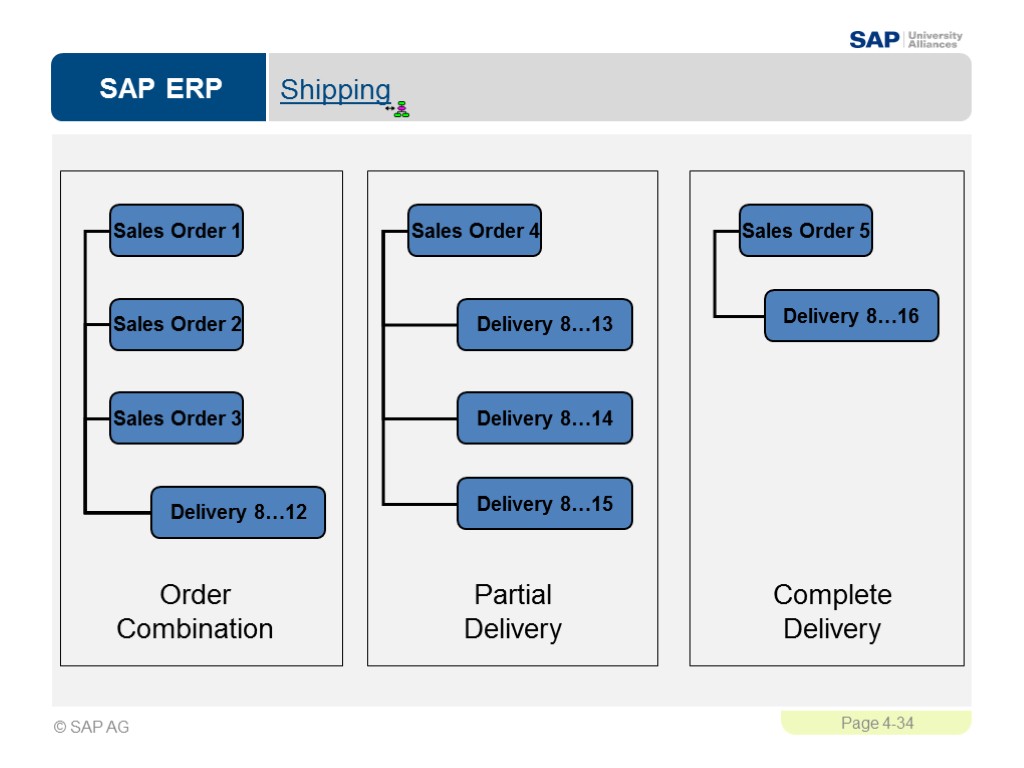 SAP University Alliances

SAP ERP

Shipping

Sales Order 1

Sales Order 2

Sales Order 3

Delivery 8…12

Order Combination

Sales Order 4

Delivery 8…13

Delivery 8…14

Delivery 8…15

Partial Delivery

Sales Order 5

Delivery 8…16

Complete Delivery

© SAP AG

Page 4-34